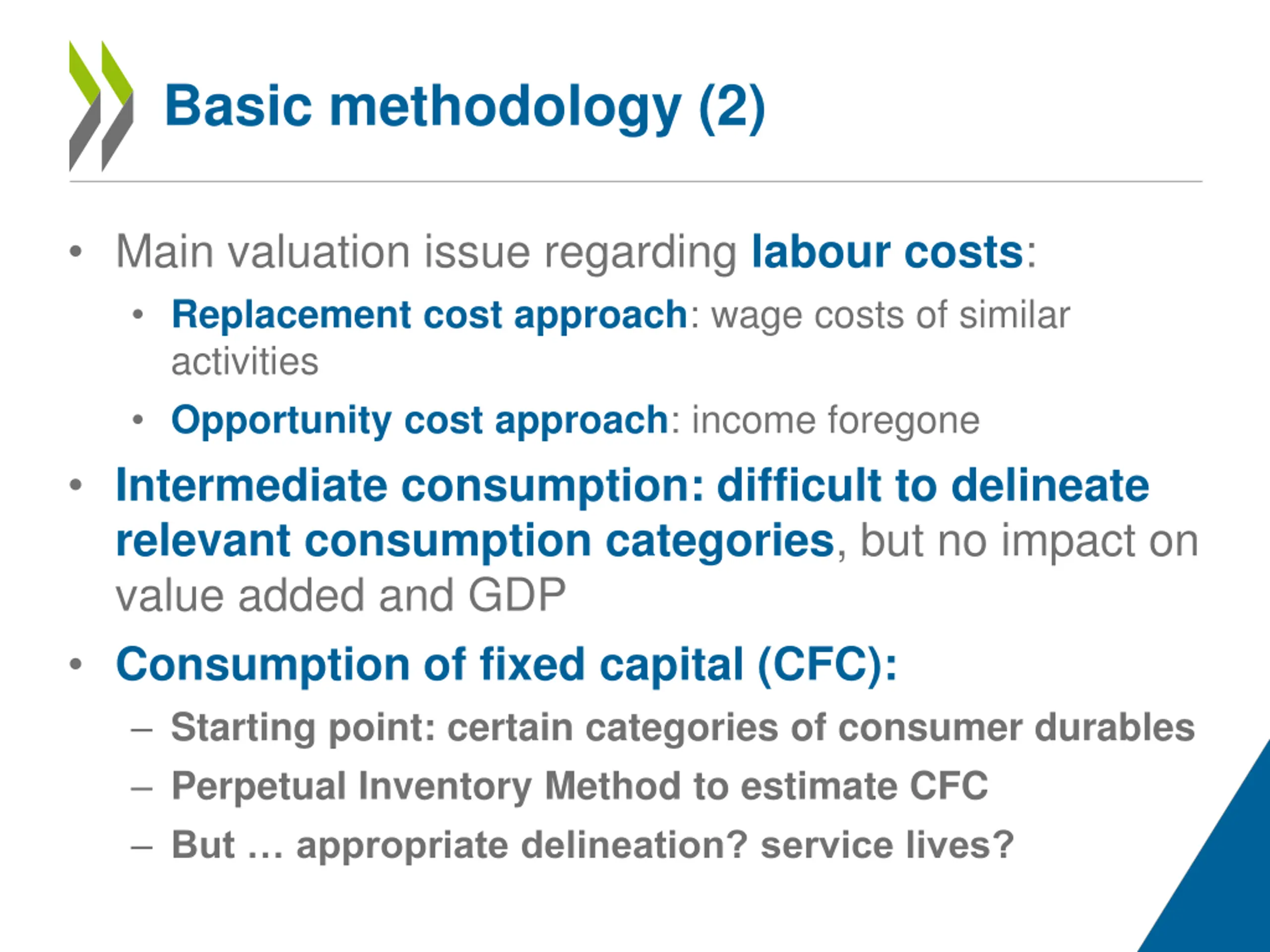 Basic methodology (2)

• Main valuation issue regarding labour costs:
  • Replacement cost approach: wage costs of similar activities
  • Opportunity cost approach: income foregone
• Intermediate consumption: difficult to delineate relevant consumption categories, but no impact on value added and GDP
• Consumption of fixed capital (CFC):
  – Starting point: certain categories of consumer durables
  – Perpetual Inventory Method to estimate CFC
  – But … appropriate delineation? service lives?